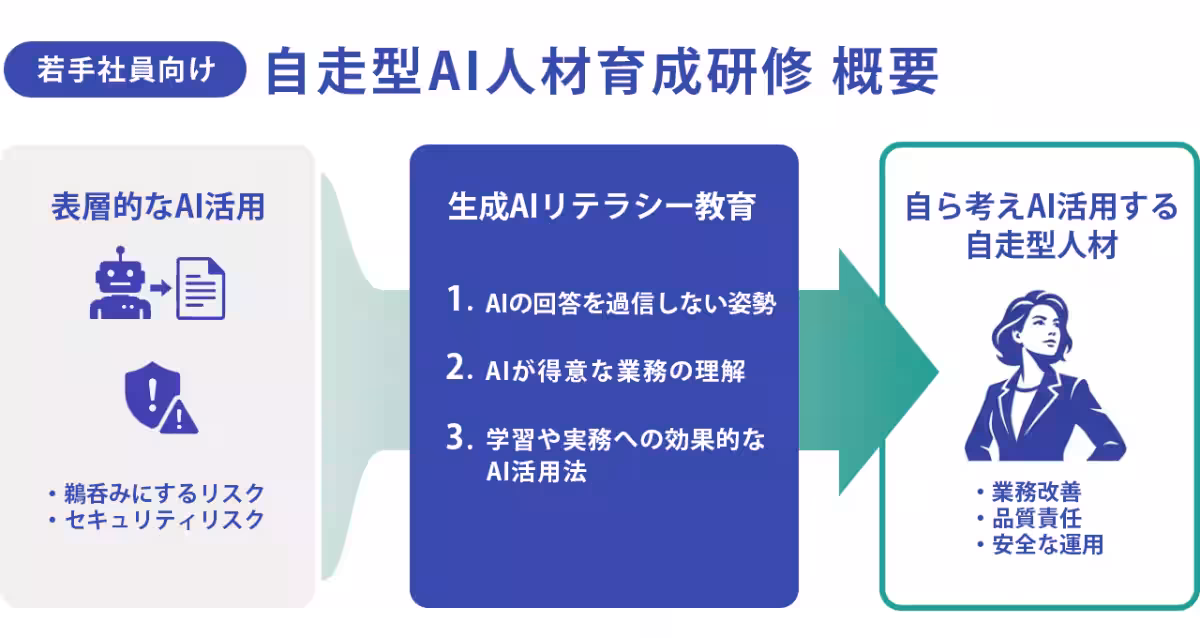 若手社員向け 自走型AI人材育成研修 概要

表層的なAI活用

・鵜呑みにするリスク
・セキュリティリスク

生成AIリテラシー教育

1. AIの回答を過信しない姿勢

2. AIが得意な業務の理解

3. 学習や実務への効果的なAI活用法

自ら考えAI活用する自走型人材

・業務改善
・品質責任
・安全な運用